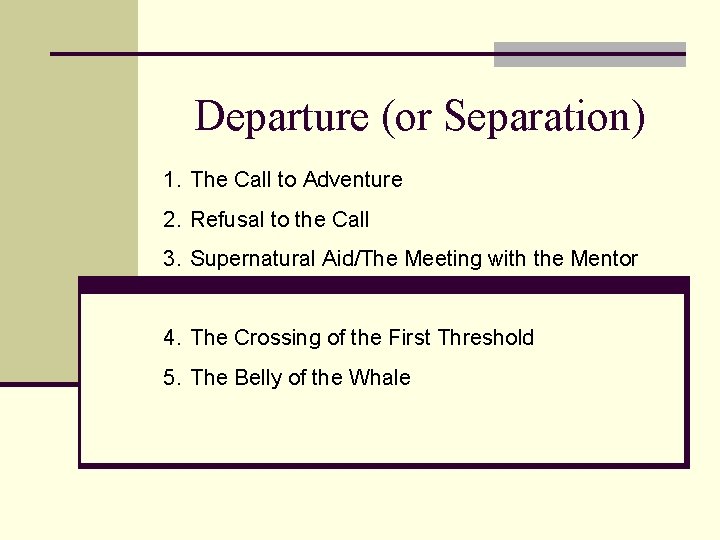 Departure (or Separation)

1. The Call to Adventure
2. Refusal to the Call
3. Supernatural Aid/The Meeting with the Mentor
4. The Crossing of the First Threshold
5. The Belly of the Whale